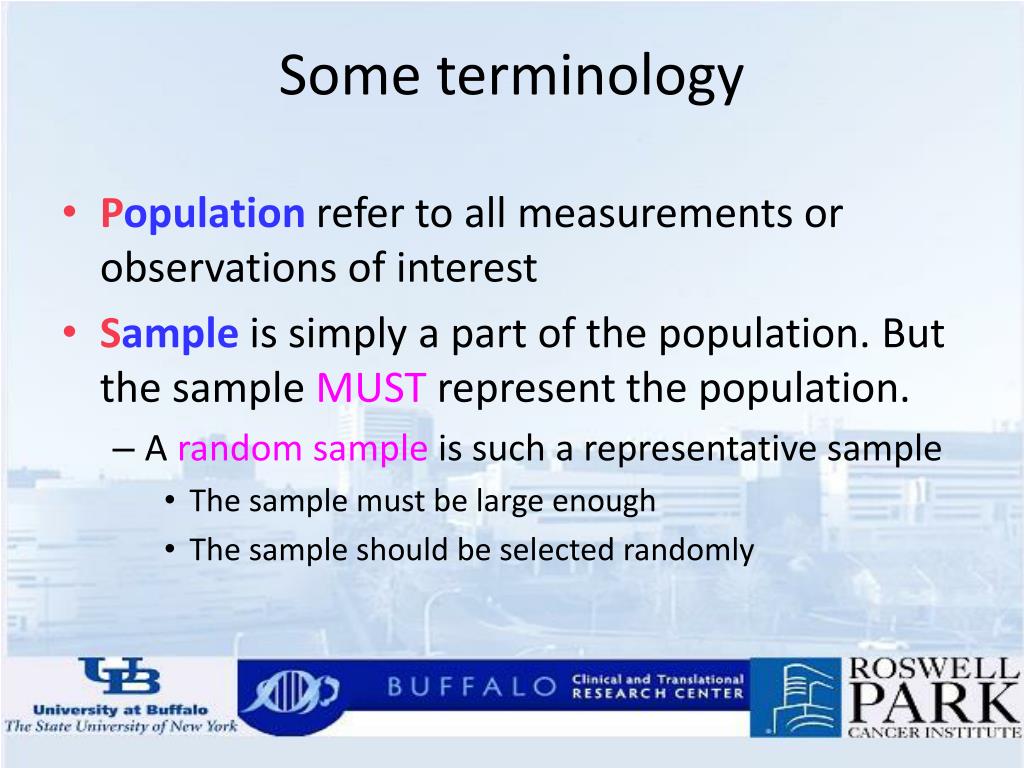 Some terminology

• Population refer to all measurements or observations of interest

• Sample is simply a part of the population. But the sample MUST represent the population.

– A random sample is such a representative sample

• The sample must be large enough

• The sample should be selected randomly

UB
University at Buffalo
The State University of New York

BUFFALO Clinical and Translational RESEARCH CENTER

ROSWELL PARK CANCER INSTITUTE